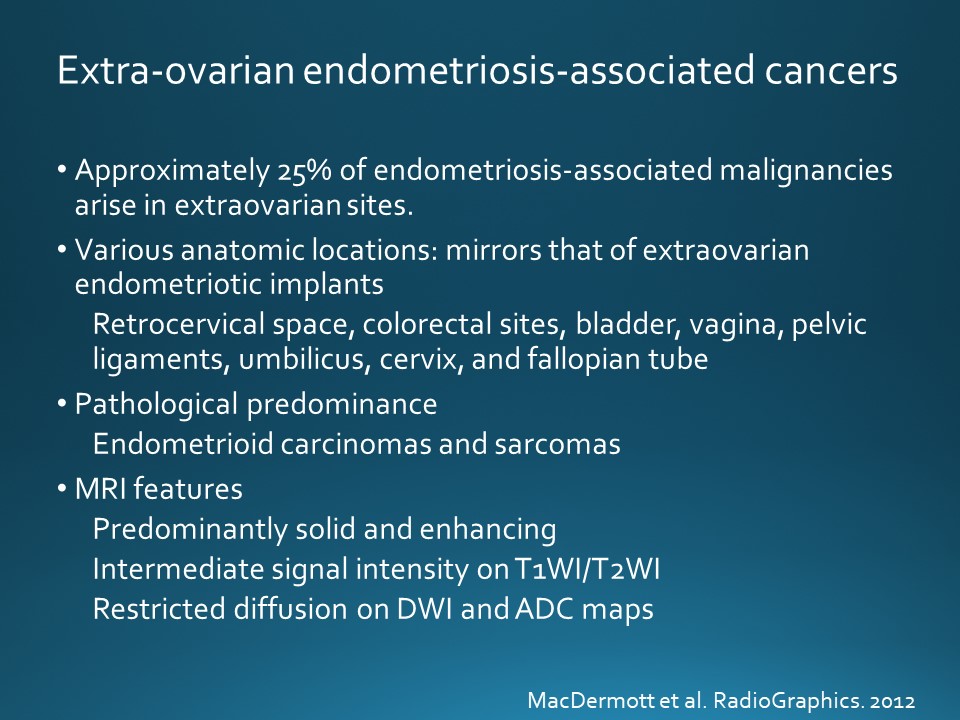 Extra-ovarian endometriosis-associated cancers

• Approximately 25% of endometriosis-associated malignancies arise in extraovarian sites.

• Various anatomic locations: mirrors that of extraovarian endometriotic implants

Retrocervical space, colorectal sites, bladder, vagina, pelvic ligaments, umbilicus, cervix, and fallopian tube

• Pathological predominance

Endometrioid carcinomas and sarcomas

• MRI features

Predominantly solid and enhancing

Intermediate signal intensity on T1WI/T2WI

Restricted diffusion on DWI and ADC maps

MacDermott et al. RadioGraphics. 2012